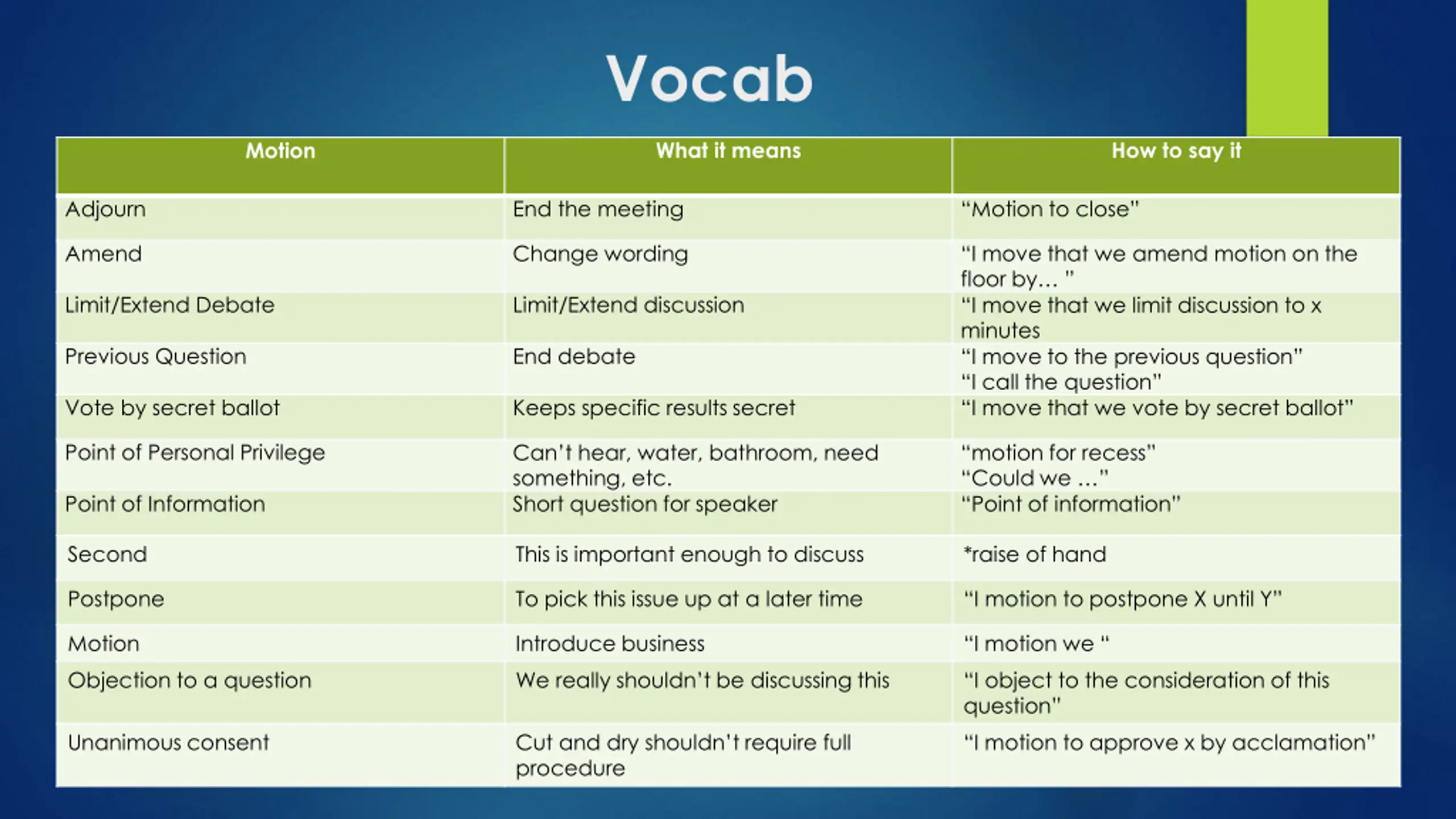 Vocab

| Motion | What it means | How to say it |
|---|---|---|
| Adjourn | End the meeting | “Motion to close” |
| Amend | Change wording | “I move that we amend motion on the floor by… ” |
| Limit/Extend Debate | Limit/Extend discussion | “I move that we limit discussion to x minutes |
| Previous Question | End debate | “I move to the previous question” “I call the question” |
| Vote by secret ballot | Keeps specific results secret | “I move that we vote by secret ballot” |
| Point of Personal Privilege | Can’t hear, water, bathroom, need something, etc. | “motion for recess” “Could we …” |
| Point of Information | Short question for speaker | “Point of information” |
| Second | This is important enough to discuss | *raise of hand |
| Postpone | To pick this issue up at a later time | “I motion to postpone X until Y” |
| Motion | Introduce business | “I motion we “ |
| Objection to a question | We really shouldn’t be discussing this | “I object to the consideration of this question” |
| Unanimous consent | Cut and dry shouldn’t require full procedure | “I motion to approve x by acclamation” |